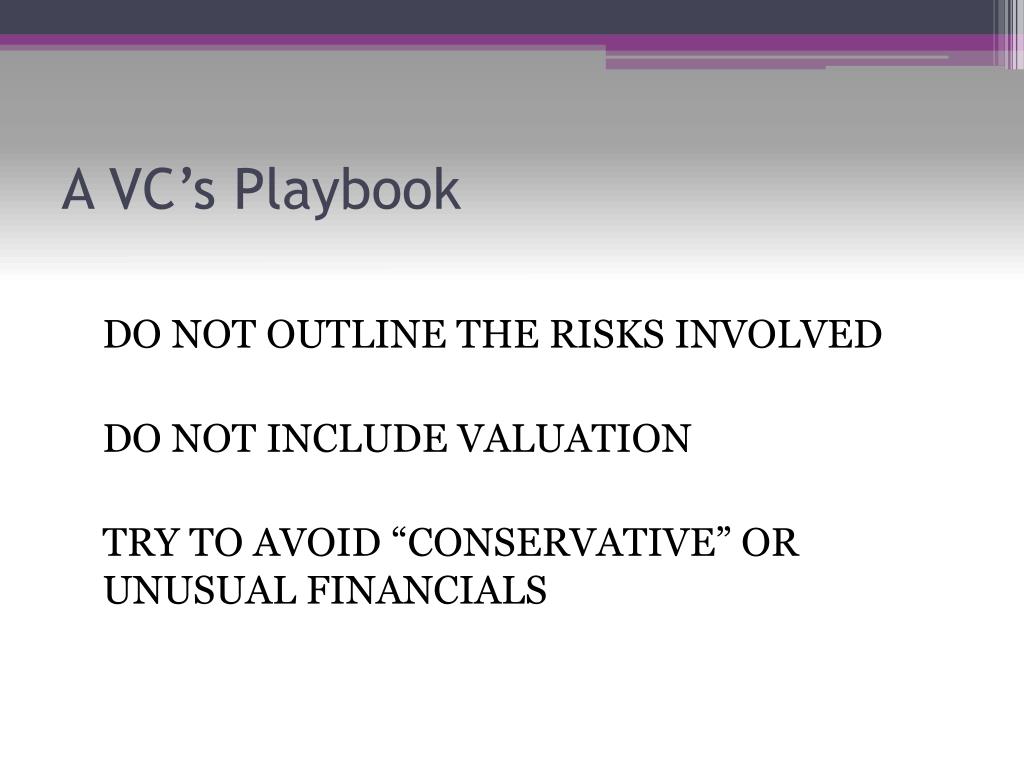 A VC’s Playbook

DO NOT OUTLINE THE RISKS INVOLVED

DO NOT INCLUDE VALUATION

TRY TO AVOID “CONSERVATIVE” OR UNUSUAL FINANCIALS